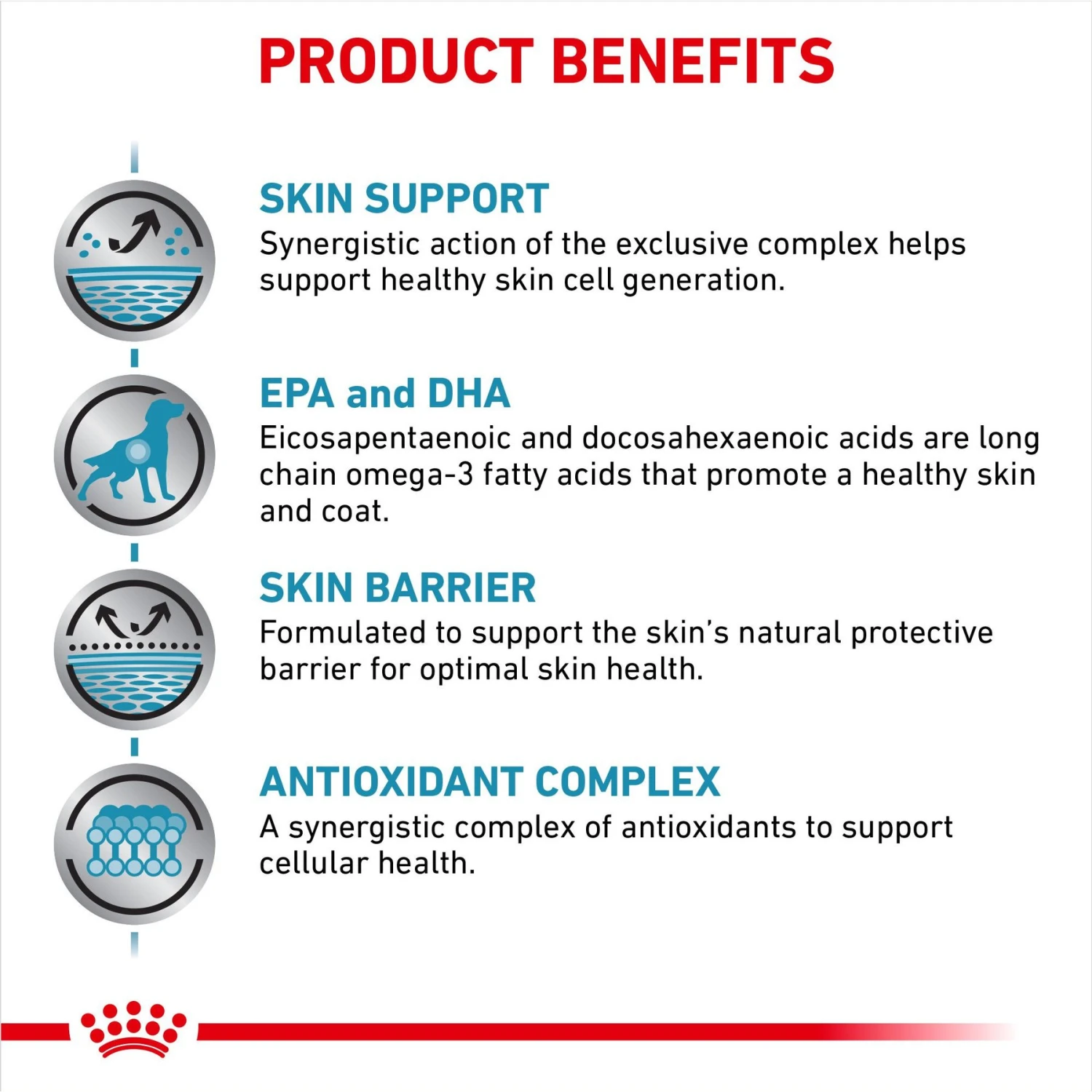 PRODUCT BENEFITS

SKIN SUPPORT
Synergistic action of the exclusive complex helps support healthy skin cell generation.

EPA and DHA
Eicosapentaenoic and docosahexaenoic acids are long chain omega-3 fatty acids that promote a healthy skin and coat.

SKIN BARRIER
Formulated to support the skin's natural protective barrier for optimal skin health.

ANTIOXIDANT COMPLEX
A synergistic complex of antioxidants to support cellular health.